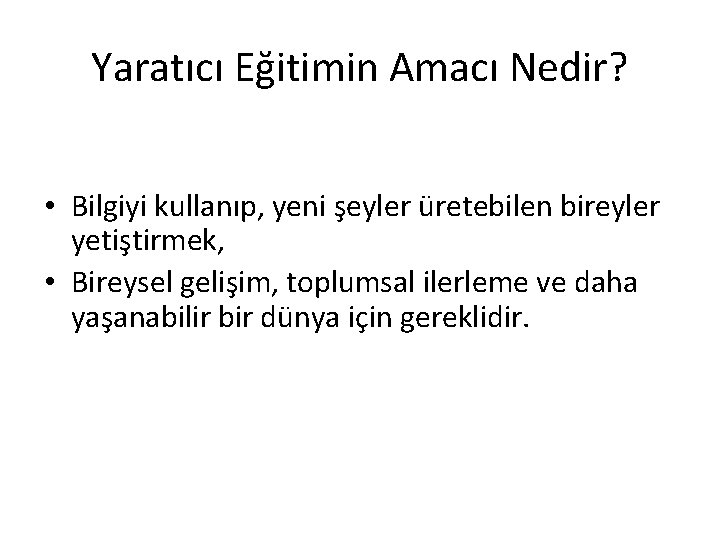 Yaratıcı Eğitimin Amacı Nedir?

• Bilgiyi kullanıp, yeni şeyler üretebilen bireyler yetiştirmek,
• Bireysel gelişim, toplumsal ilerleme ve daha yaşanabilir bir dünya için gereklidir.